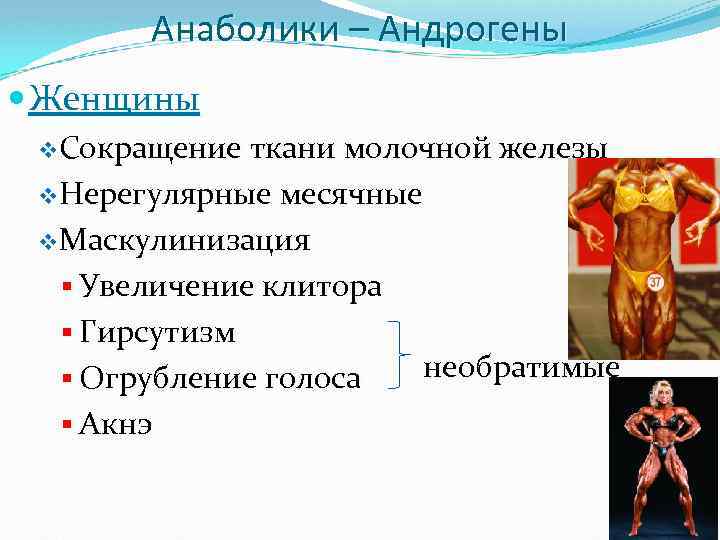 Анаболики – Андрогены

Женщины

Сокращение ткани молочной железы

Нерегулярные месячные

Маскулинизация

Увеличение клитора

Гирсутизм

Огрубление голоса

Акнэ

необратимые

37